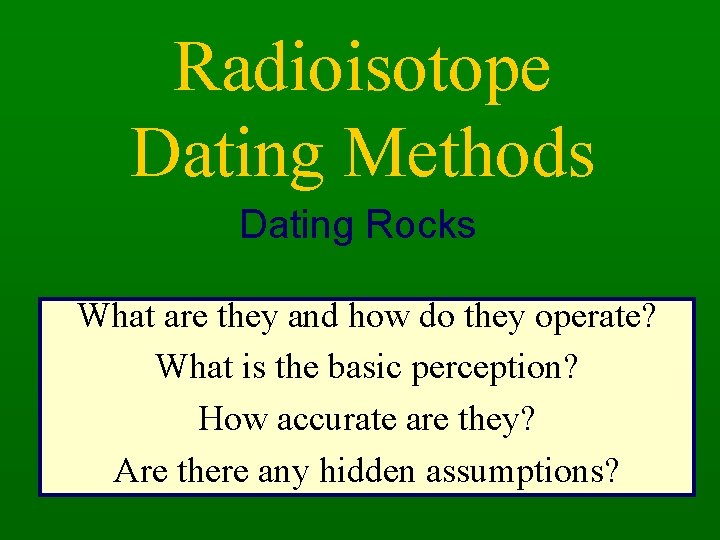 Radioisotope Dating Methods

Dating Rocks

What are they and how do they operate?

What is the basic perception?

How accurate are they?

Are there any hidden assumptions?